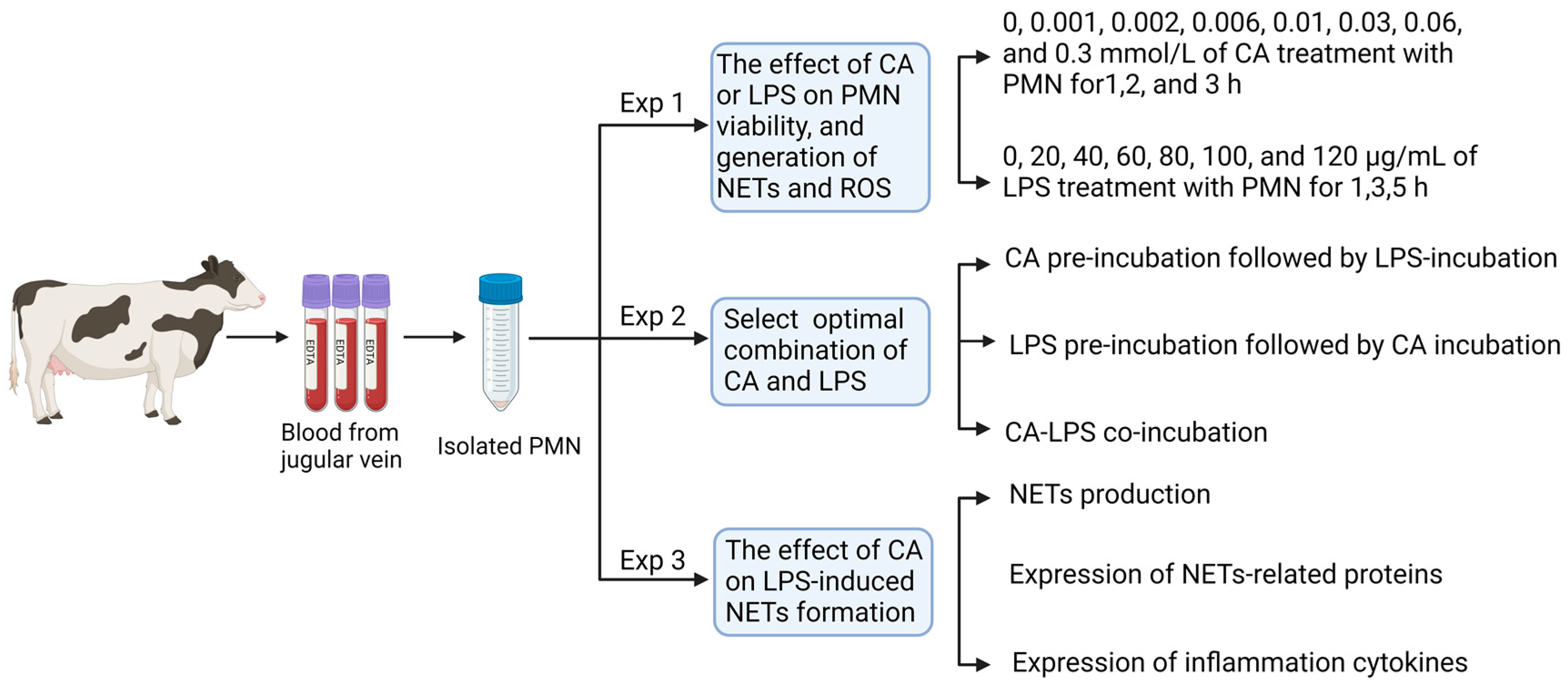 EDTA EDTA EDTA

Blood from jugular vein

Isolated PMN

Exp 1

The effect of CA or LPS on PMN viability, and generation of NETs and ROS

0, 0.001, 0.002, 0.006, 0.01, 0.03, 0.06, and 0.3 mmol/L of CA treatment with PMN for1,2, and 3 h

0, 20, 40, 60, 80, 100, and 120 μg/mL of LPS treatment with PMN for 1,3,5 h

Exp 2

Select optimal combination of CA and LPS

CA pre-incubation followed by LPS-incubation

LPS pre-incubation followed by CA incubation

CA-LPS co-incubation

Exp 3

The effect of CA on LPS-induced NETs formation

NETs production

Expression of NETs-related proteins

Expression of inflammation cytokines